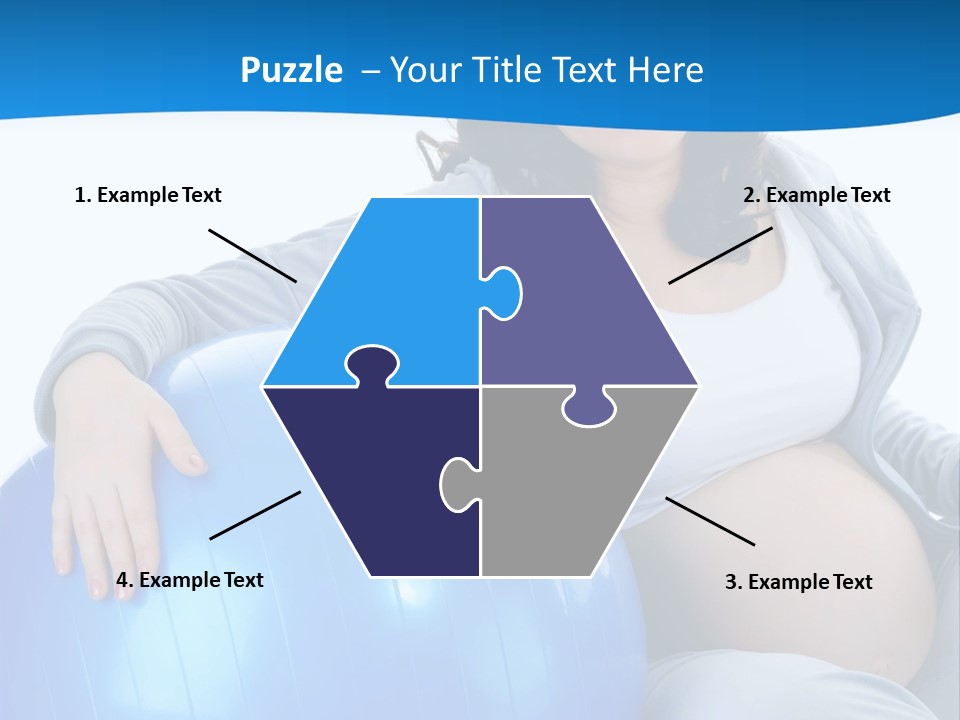 Puzzle – Your Title Text Here

1. Example Text

2. Example Text

4. Example Text

3. Example Text